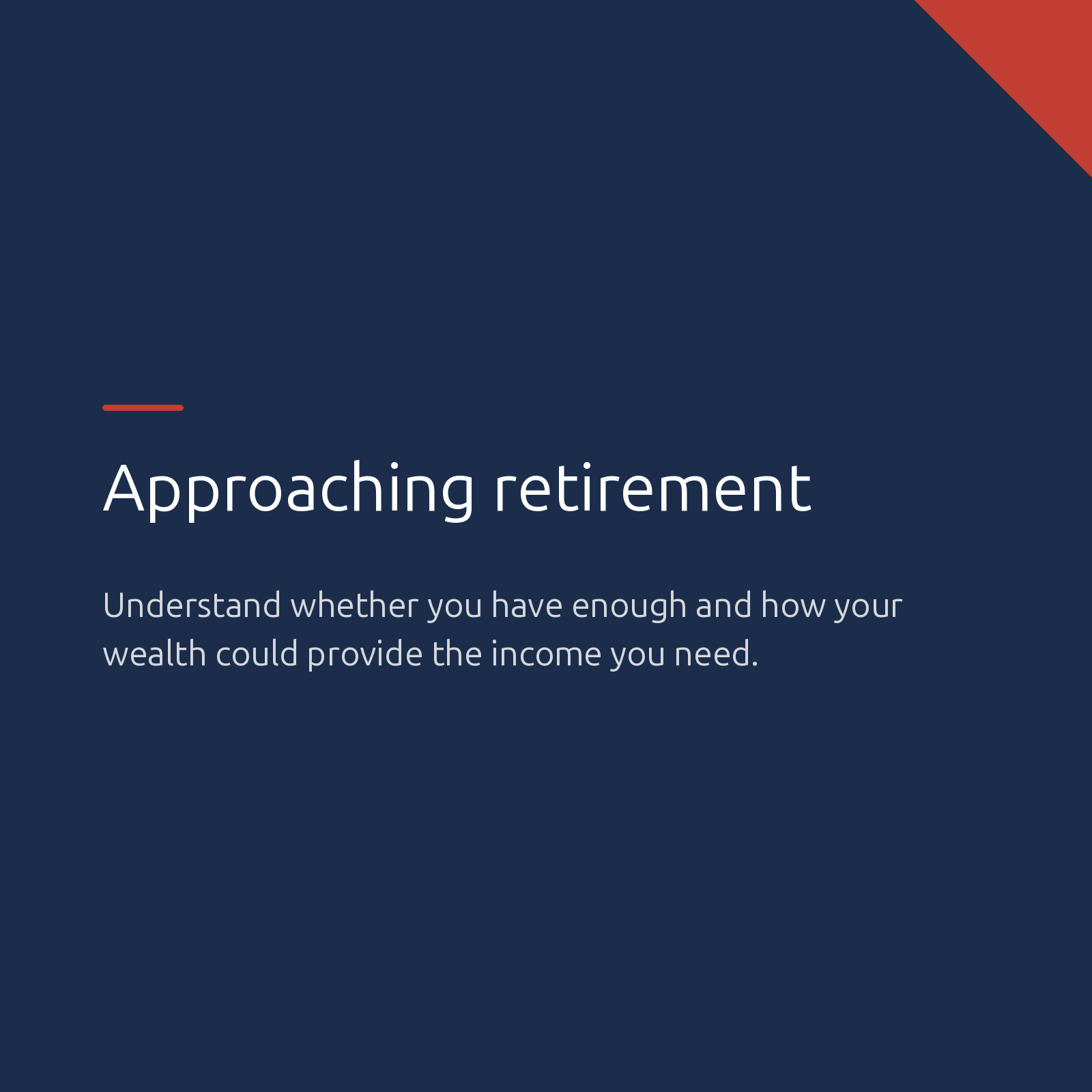 Approaching retirement

Understand whether you have enough and how your wealth could provide the income you need.